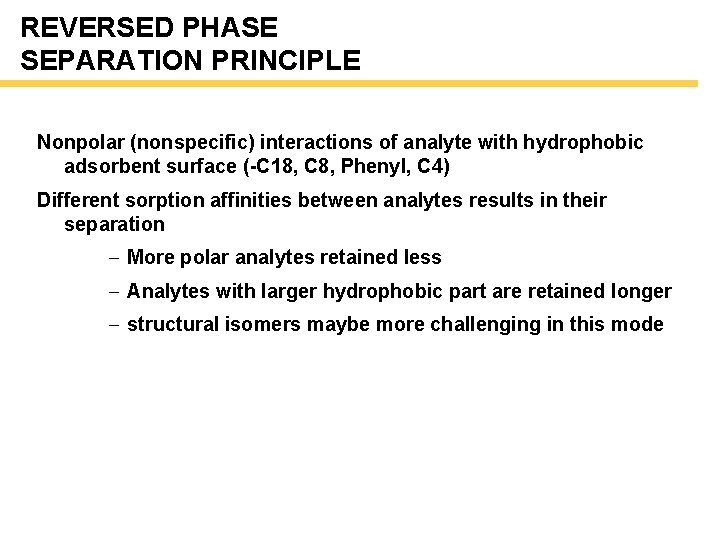 REVERSED PHASE
SEPARATION PRINCIPLE

Nonpolar (nonspecific) interactions of analyte with hydrophobic adsorbent surface (-C18, C8, Phenyl, C4)

Different sorption affinities between analytes results in their separation

– More polar analytes retained less

– Analytes with larger hydrophobic part are retained longer

– structural isomers maybe more challenging in this mode